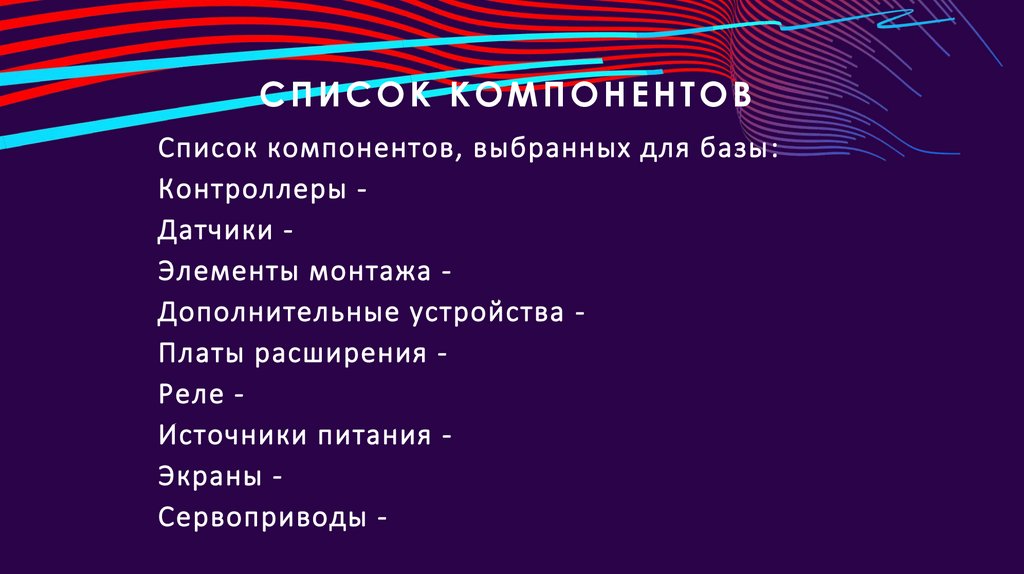 СПИСОК КОМПОНЕНТОВ

Список компонентов, выбранных для базы:
Контроллеры -
Датчики -
Элементы монтажа -
Дополнительные устройства -
Платы расширения -
Реле -
Источники питания -
Экраны -
Сервоприводы -